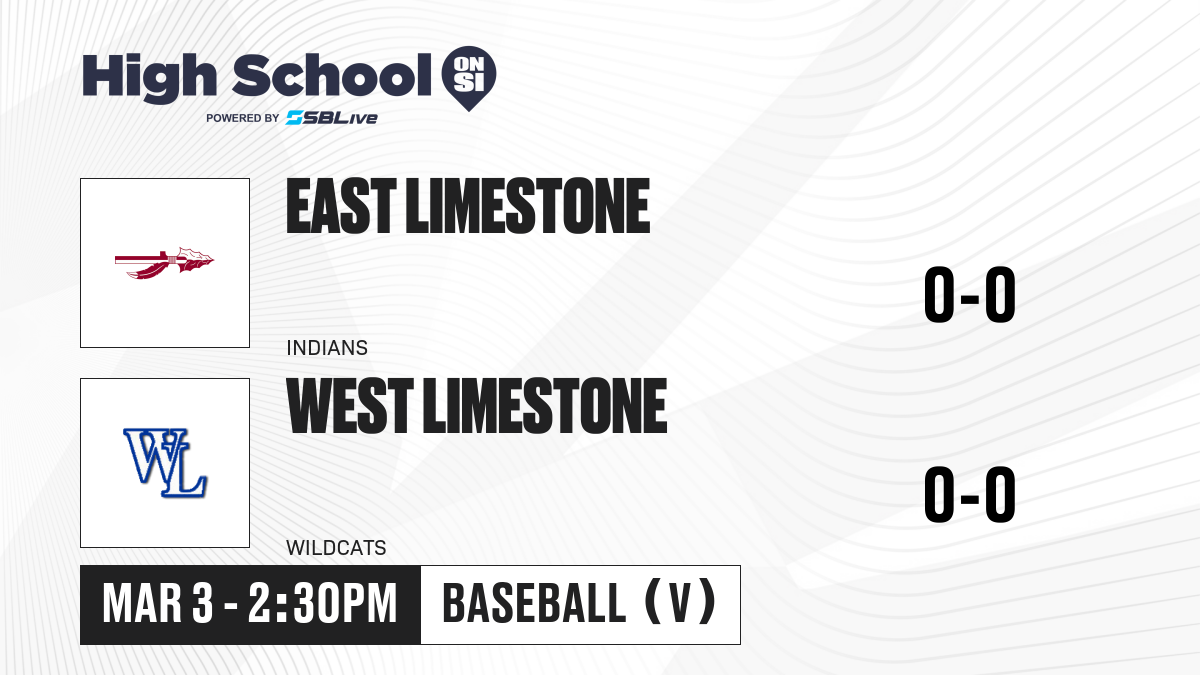 High School ON SI
POWERED BY SBLive

EAST LIMESTONE
INDIANS
0-0

WL
WEST LIMESTONE
WILDCATS
0-0

MAR 3 - 2:30PM
BASEBALL (V)